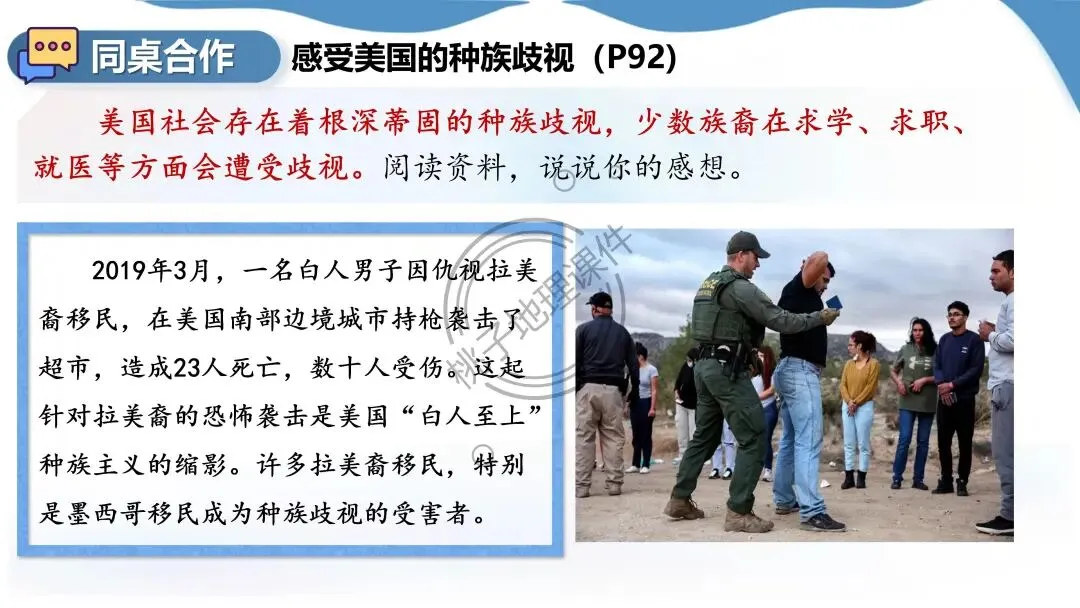 同桌合作 感受美国的种族歧视（P92）

美国社会存在着根深蒂固的种族歧视，少数族裔在求学、求职、就医等方面会遭受歧视。阅读资料，说说你的感想。

2019年3月，一名白人男子因仇视拉美裔移民，在美国南部边境城市持枪袭击了超市，造成23人死亡，数十人受伤。这起针对拉美裔的恐怖袭击是美国“白人至上”种族主义的缩影。许多拉美裔移民，特别是墨西哥移民成为种族歧视的受害者。

桃子地理课件